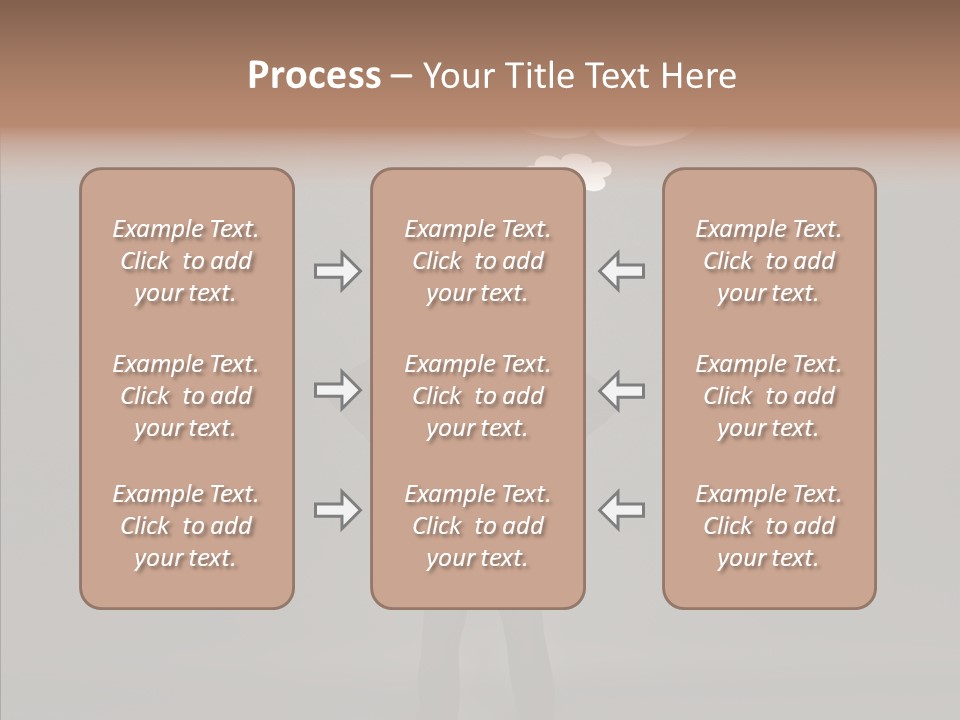 Process – Your Title Text Here

Example Text. Click to add your text.

Example Text. Click to add your text.

Example Text. Click to add your text.

Example Text. Click to add your text.

Example Text. Click to add your text.

Example Text. Click to add your text.

Example Text. Click to add your text.

Example Text. Click to add your text.

Example Text. Click to add your text.